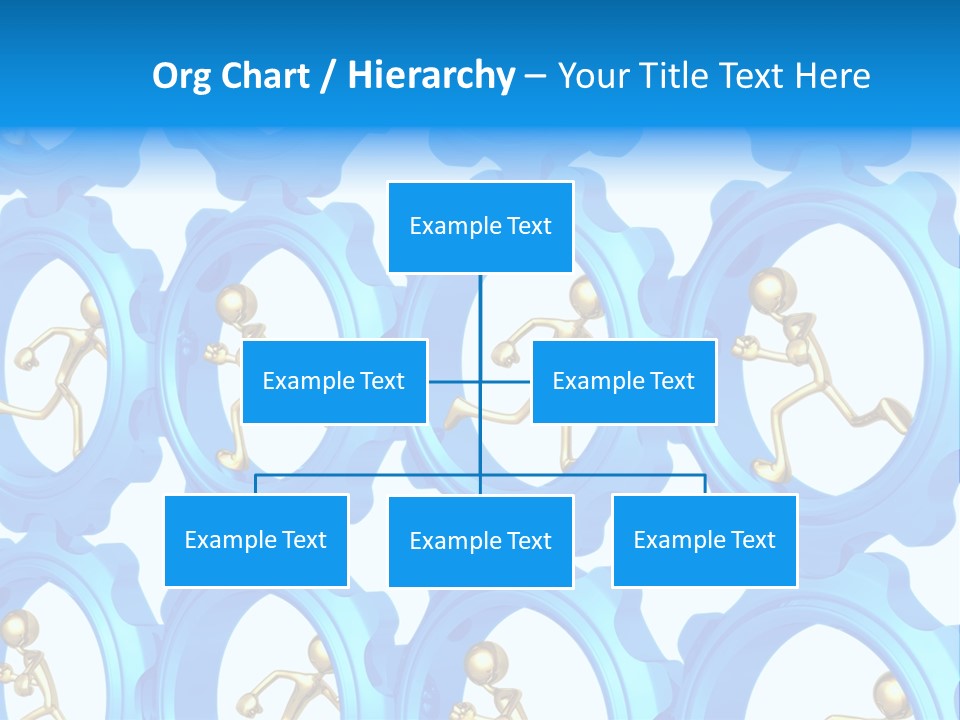 Org Chart / Hierarchy – Your Title Text Here

Example Text

Example Text

Example Text

Example Text

Example Text

Example Text